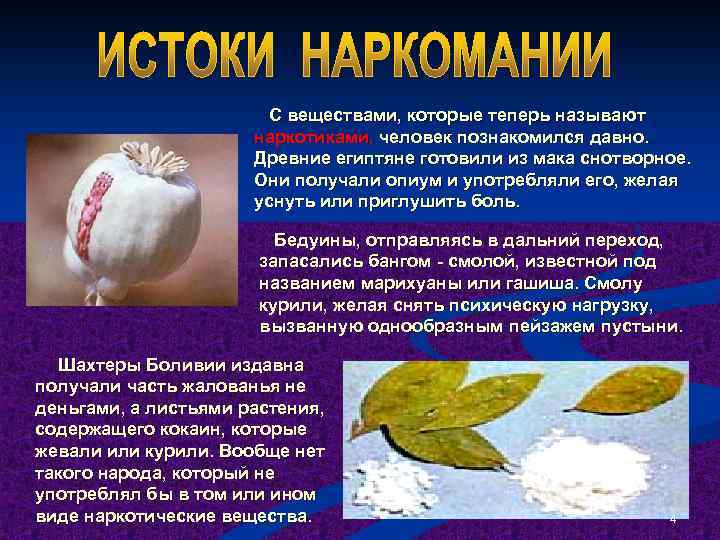 ИСТОКИ НАРКОМАНИИ

С веществами, которые теперь называют наркотиками, человек познакомился давно. Древние египтяне готовили из мака снотворное. Они получали опиум и употребляли его, желая уснуть или приглушить боль.

Бедуины, отправляясь в дальний переход, запасались бангом - смолой, известной под названием марихуаны или гашиша. Смолу курили, желая снять психическую нагрузку, вызванную однообразным пейзажем пустыни.

Шахтеры Боливии издавна получали часть жалованья не деньгами, а листьями растения, содержащего кокаин, которые жевали или курили. Вообще нет такого народа, который не употреблял бы в том или ином виде наркотические вещества.

4